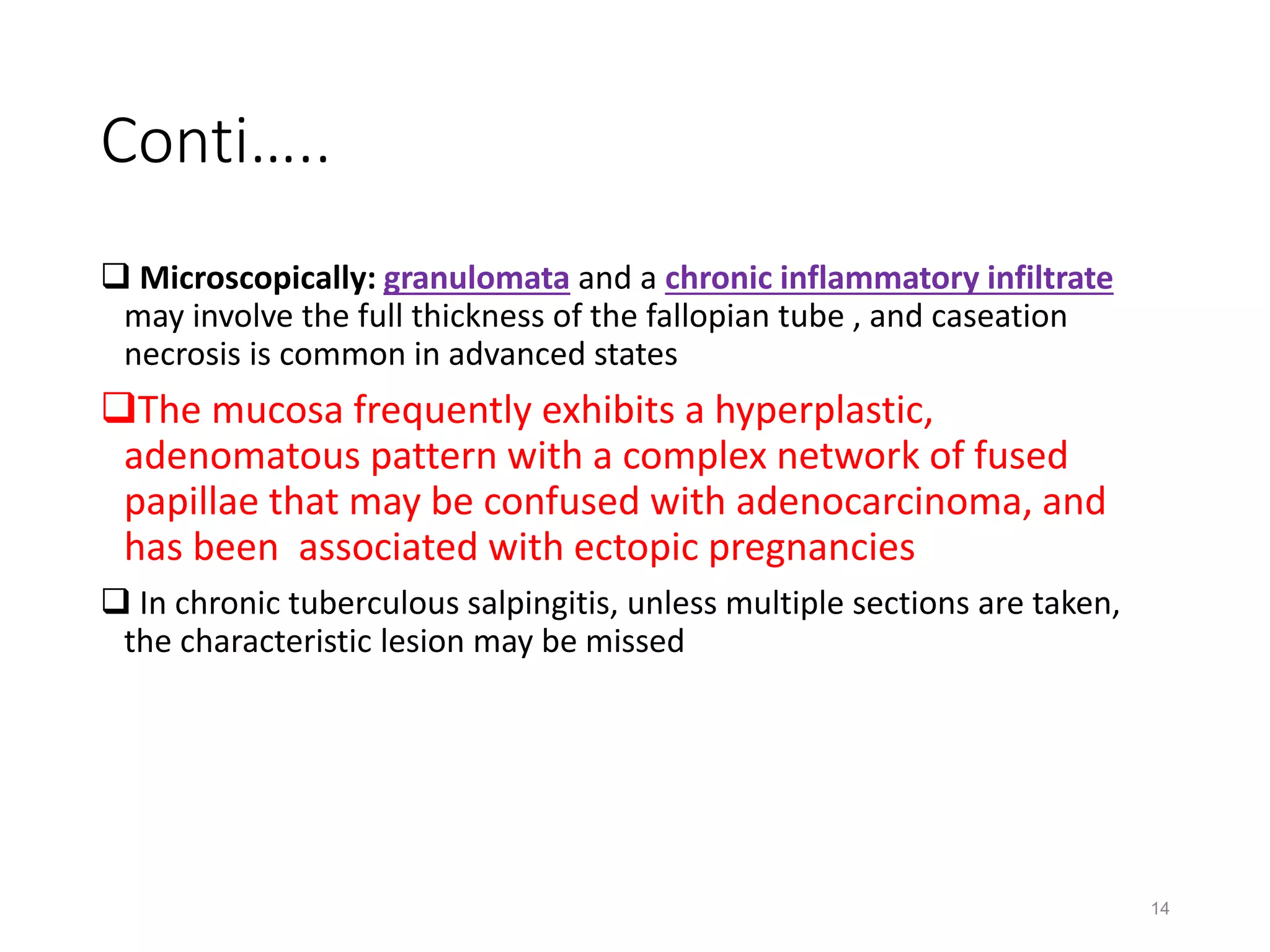 Conti…..

❑ Microscopically: granulomata and a chronic inflammatory infiltrate may involve the full thickness of the fallopian tube , and caseation necrosis is common in advanced states

❑The mucosa frequently exhibits a hyperplastic, adenomatous pattern with a complex network of fused papillae that may be confused with adenocarcinoma, and has been associated with ectopic pregnancies

❑ In chronic tuberculous salpingitis, unless multiple sections are taken, the characteristic lesion may be missed

14